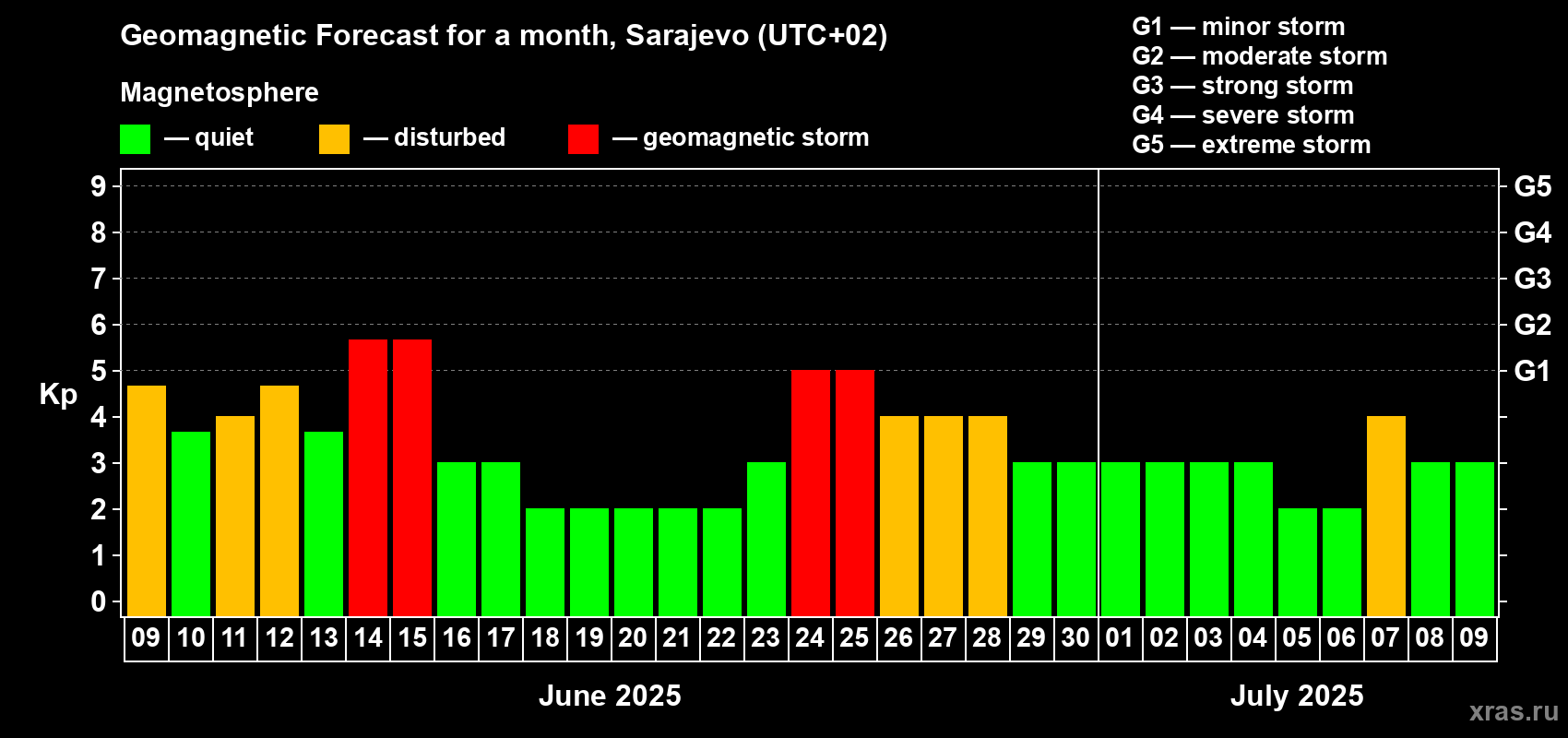 Geomagnetic Forecast for a month, Sarajevo (UTC+02)

Magnetosphere

— quiet — disturbed — geomagnetic storm

G1 — minor storm
G2 — moderate storm
G3 — strong storm
G4 — severe storm
G5 — extreme storm

Kp

9
8
7
6
5
4
3
2
1
0

G5
G4
G3
G2
G1

09 10 11 12 13 14 15 16 17 18 19 20 21 22 23 24 25 26 27 28 29 30 01 02 03 04 05 06 07 08 09

June 2025

July 2025

xras.ru